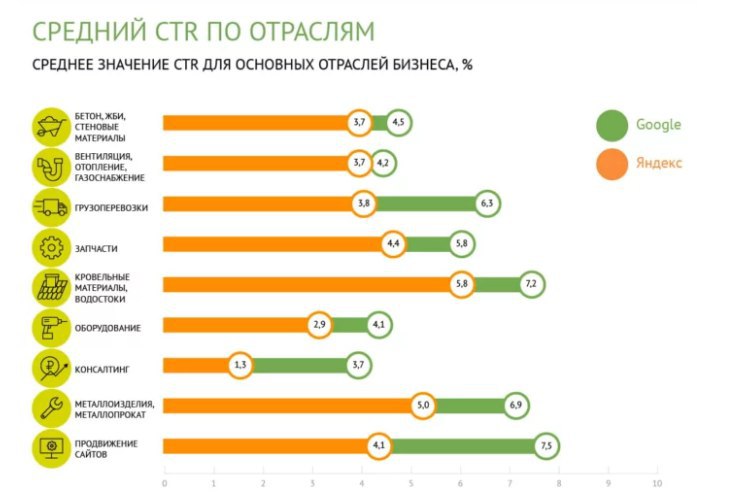 СРЕДНИЙ CTR ПО ОТРАСЛЯМ

СРЕДНЕЕ ЗНАЧЕНИЕ CTR ДЛЯ ОСНОВНЫХ ОТРАСЛЕЙ БИЗНЕСА, %

Google
Яндекс

БЕТОН, ЖБИ, СТЕНОВЫЕ МАТЕРИАЛЫ 3,7 4,5
ВЕНТИЛЯЦИЯ, ОТОПЛЕНИЕ, ГАЗОСНАБЖЕНИЕ 3,7 4,2
ГРУЗОПЕРЕВОЗКИ 3,8 6,3
ЗАПЧАСТИ 4,4 5,8
КРОВЕЛЬНЫЕ МАТЕРИАЛЫ, ВОДОСТОКИ 5,8 7,2
ОБОРУДОВАНИЕ 2,9 4,1
КОНСАЛТИНГ 1,3 3,7
МЕТАЛЛОИЗДЕЛИЯ, МЕТАЛЛОПРОКАТ 5,0 6,9
ПРОДВИЖЕНИЕ САЙТОВ 4,1 7,5

0 1 2 3 4 5 6 7 8 9 10